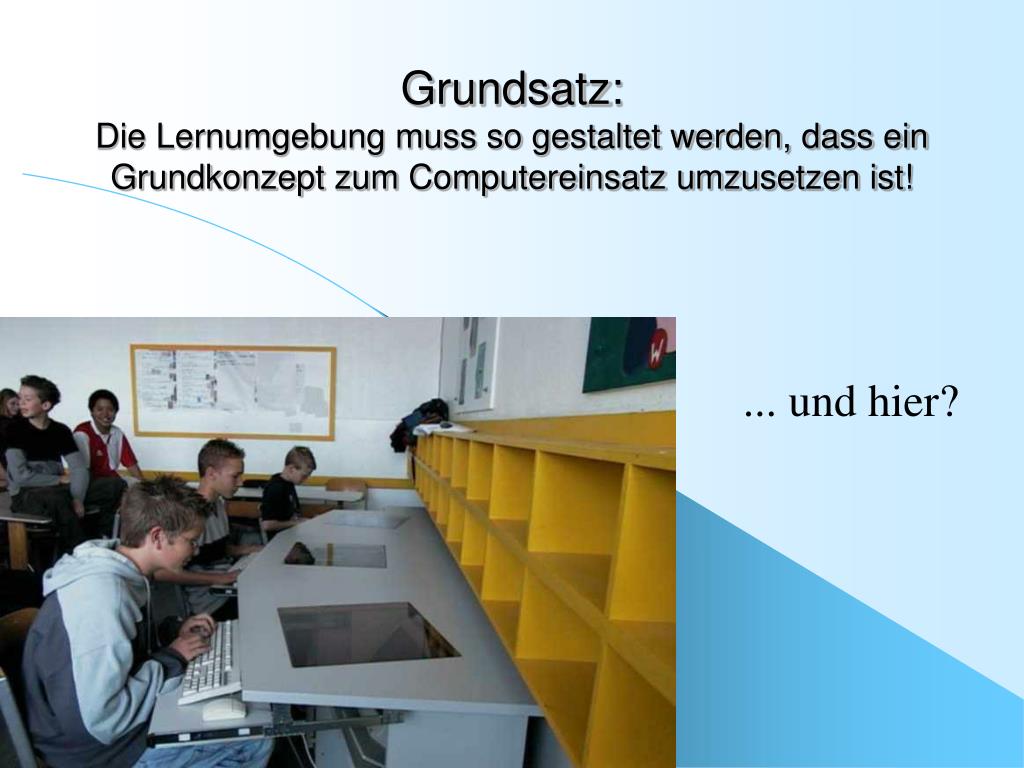 Grundsatz:
Die Lernumgebung muss so gestaltet werden, dass ein Grundkonzept zum Computereinsatz umzusetzen ist!

... und hier?